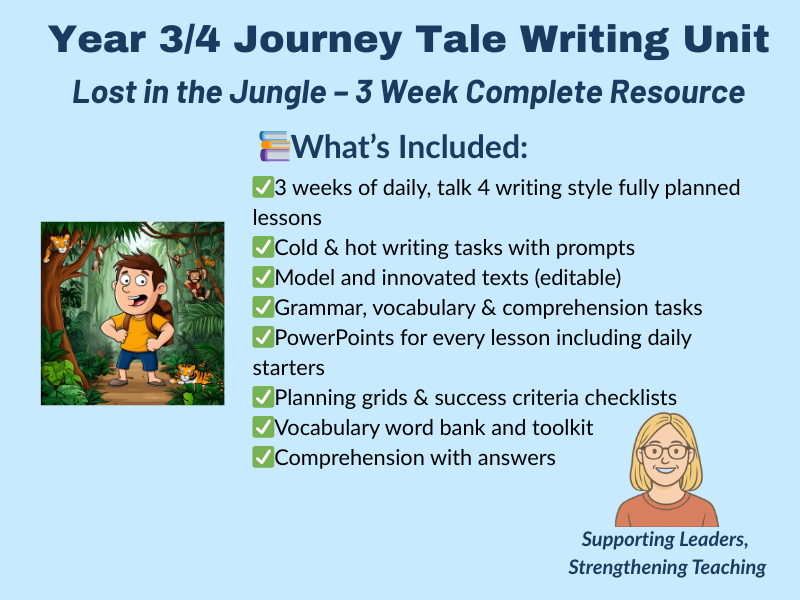 Year 3/4 Journey Tale Writing Unit

Lost in the Jungle – 3 Week Complete Resource

📚What's Included:

✅3 weeks of daily, talk 4 writing style fully planned lessons
✅Cold & hot writing tasks with prompts
✅Model and innovated texts (editable)
✅Grammar, vocabulary & comprehension tasks
✅PowerPoints for every lesson including daily starters
✅Planning grids & success criteria checklists
✅Vocabulary word bank and toolkit
✅Comprehension with answers

Supporting Leaders, Strengthening Teaching